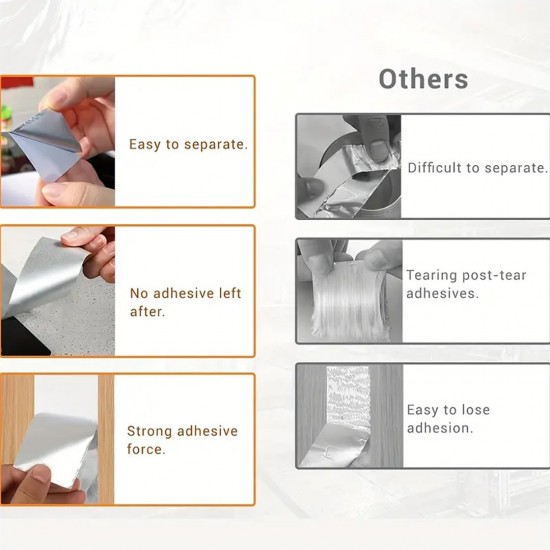 Easy to separate.

No adhesive left after.

Strong adhesive force.

Others

Difficult to separate.

Tearing post-tear adhesives.

Easy to lose adhesion.